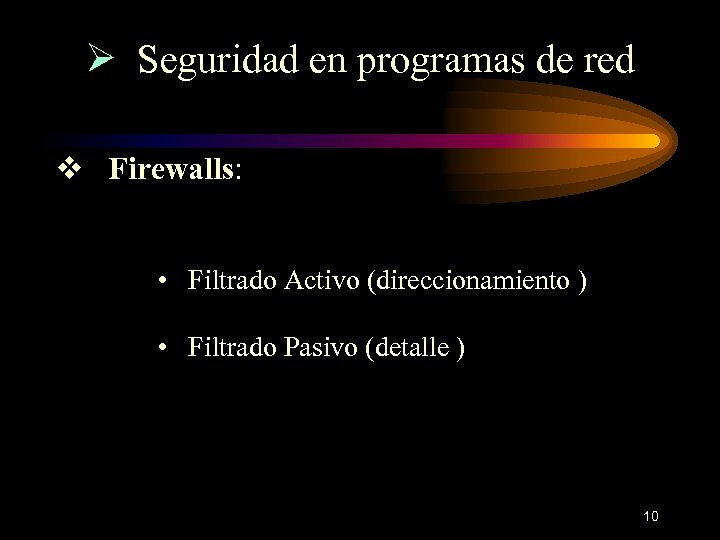 ➢ Seguridad en programas de red

❖ Firewalls:

• Filtrado Activo (direccionamiento )

• Filtrado Pasivo (detalle )

10